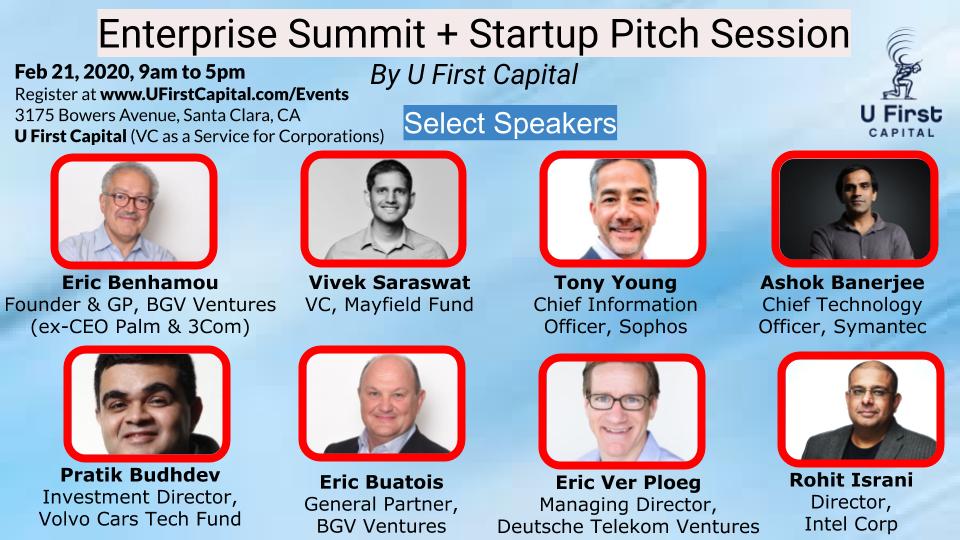 Enterprise Summit + Startup Pitch Session

By U First Capital

Feb 21, 2020, 9am to 5pm
Register at www.UFirstCapital.com/Events
3175 Bowers Avenue, Santa Clara, CA
U First Capital (VC as a Service for Corporations)

U First CAPITAL

Select Speakers

Eric Benhamou
Founder & GP, BGV Ventures
(ex-CEO Palm & 3Com)

Vivek Saraswat
VC, Mayfield Fund

Tony Young
Chief Information Officer, Sophos

Ashok Banerjee
Chief Technology Officer, Symantec

Pratik Budhdev
Investment Director, Volvo Cars Tech Fund

Eric Buatois
General Partner, BGV Ventures

Eric Ver Ploeg
Managing Director, Deutsche Telekom Ventures

Rohit Israni
Director, Intel Corp